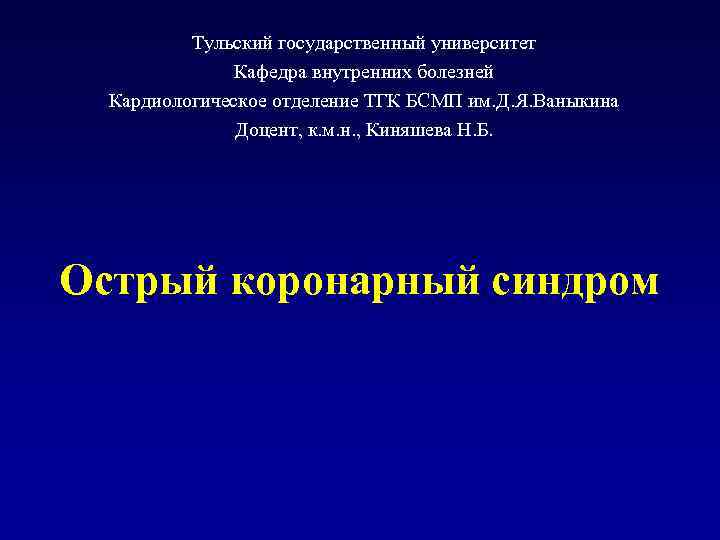 Тульский государственный университет
Кафедра внутренних болезней
Кардиологическое отделение ТГК БСМП им.Д.Я.Ваныкина
Доцент, к.м.н., Киняшева Н.Б.

Острый коронарный синдром